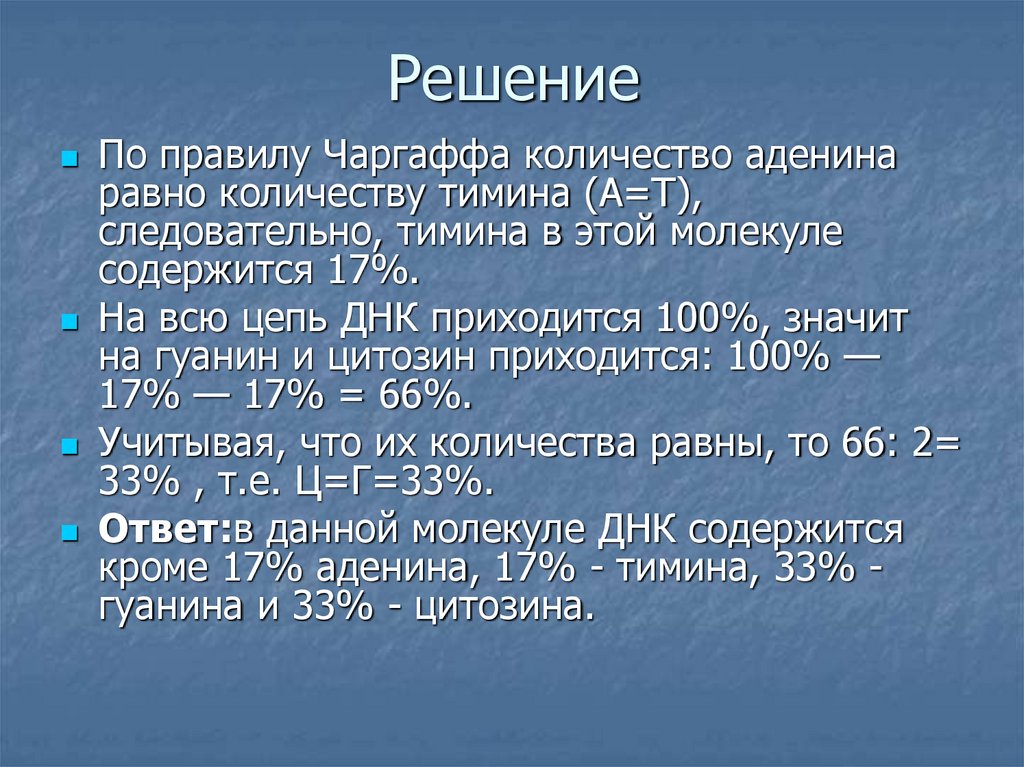 Решение

По правилу Чаргаффа количество аденина равно количеству тимина (А=Т), следовательно, тимина в этой молекуле содержится 17%.

На всю цепь ДНК приходится 100%, значит на гуанин и цитозин приходится: 100% — 17% — 17% = 66%.

Учитывая, что их количества равны, то 66: 2= 33% , т.е. Ц=Г=33%.

Ответ:в данной молекуле ДНК содержится кроме 17% аденина, 17% - тимина, 33% - гуанина и 33% - цитозина.